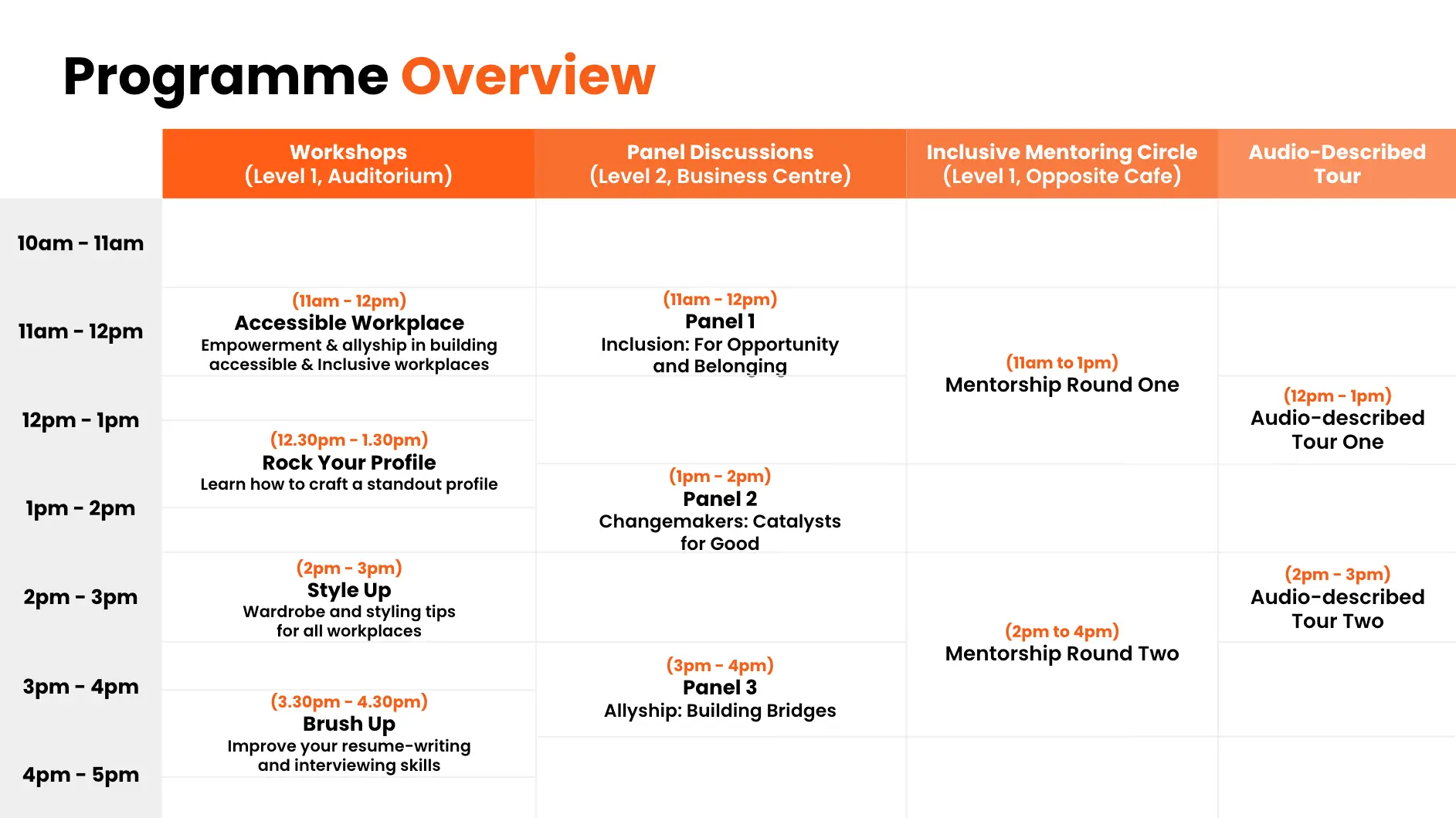 Programme Overview

| | Workshops (Level 1, Auditorium) | Panel Discussions (Level 2, Business Centre) | Inclusive Mentoring Circle (Level 1, Opposite Cafe) | Audio-Described Tour |
|---|---|---|---|---|
| 10am - 11am | | | | |
| 11am - 12pm | (11am - 12pm) Accessible Workplace Empowerment & allyship in building accessible & Inclusive workplaces | (11am - 12pm) Panel 1 Inclusion: For Opportunity and Belonging | (11am to 1pm) Mentorship Round One | |
| 12pm - 1pm | (12.30pm - 1.30pm) Rock Your Profile Learn how to craft a standout profile | | | (12pm - 1pm) Audio-described Tour One |
| 1pm - 2pm | | (1pm - 2pm) Panel 2 Changemakers: Catalysts for Good | | |
| 2pm - 3pm | (2pm - 3pm) Style Up Wardrobe and styling tips for all workplaces | | (2pm to 4pm) Mentorship Round Two | (2pm - 3pm) Audio-described Tour Two |
| 3pm - 4pm | (3.30pm - 4.30pm) Brush Up Improve your resume-writing and interviewing skills | (3pm - 4pm) Panel 3 Allyship: Building Bridges | | |
| 4pm - 5pm | | | | |